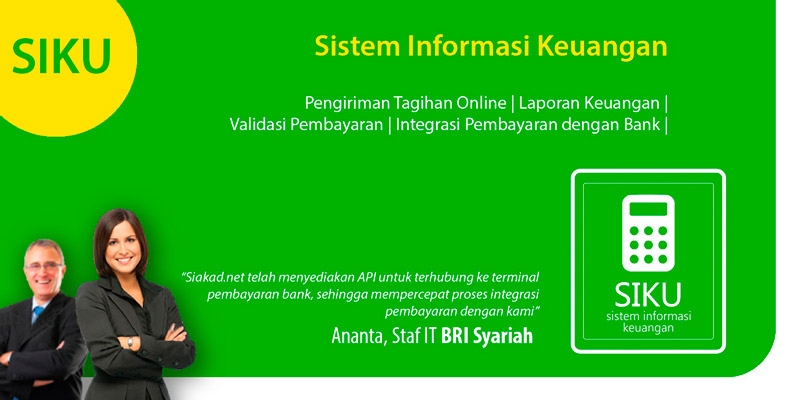 SIKU

Sistem Informasi Keuangan

Pengiriman Tagihan Online | Laporan Keuangan | Validasi Pembayaran | Integrasi Pembayaran dengan Bank |

"Siakad.net telah menyediakan API untuk terhubung ke terminal pembayaran bank, sehingga mempercepat proses integrasi pembayaran dengan kami"

Ananta, Staf IT BRI Syariah

SIKU
sistem informasi keuangan